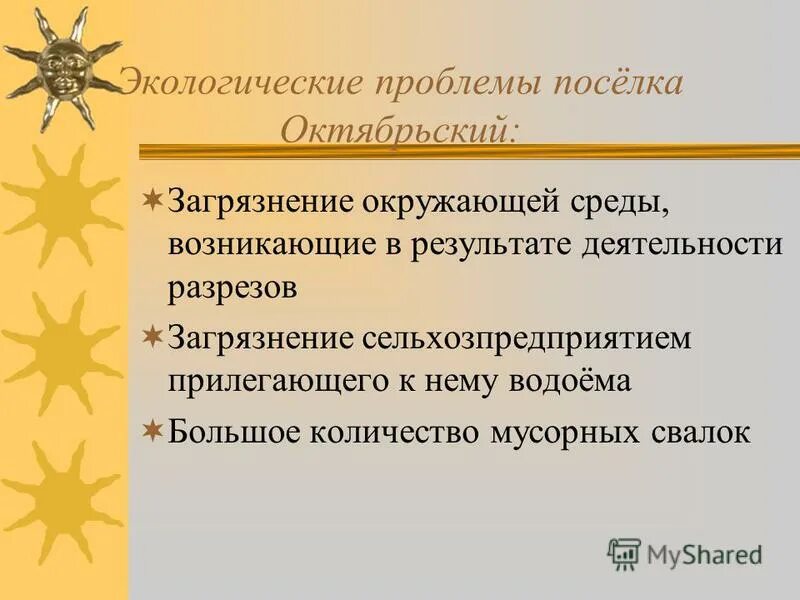 Экологические проблемы посёлка Октябрьский:

Загрязнение окружающей среды, возникающие в результате деятельности разрезов

Загрязнение сельхозпредприятием прилегающего к нему водоёма

Большое количество мусорных свалок

MyShared